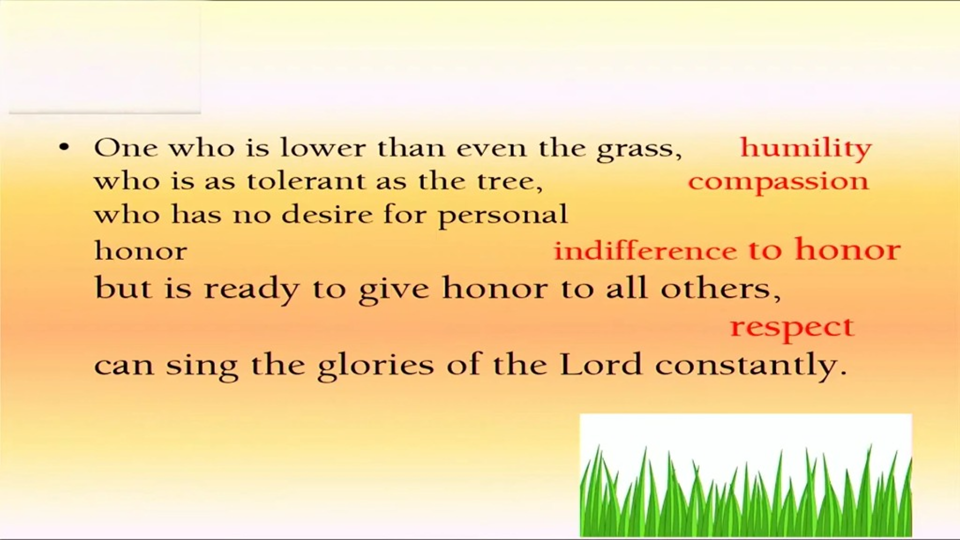 • One who is lower than even the grass, humility
who is as tolerant as the tree, compassion
who has no desire for personal
honor indifference to honor
but is ready to give honor to all others,
respect
can sing the glories of the Lord constantly.